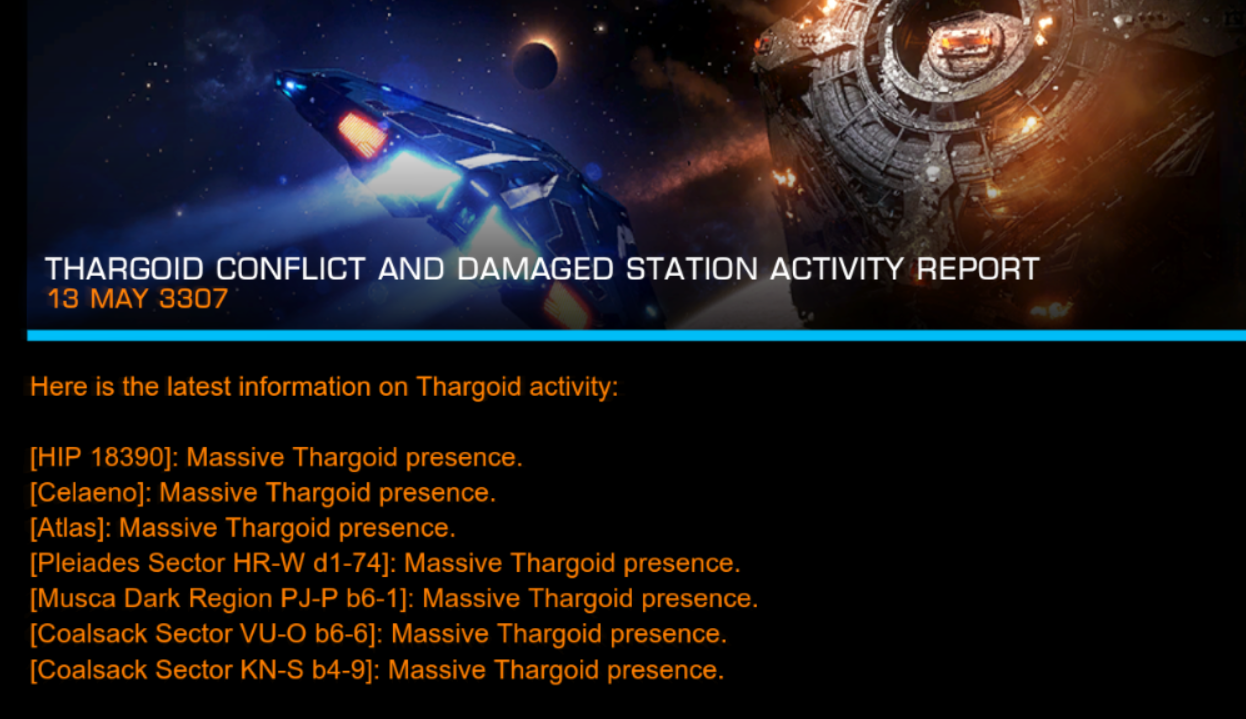 THARGOID CONFLICT AND DAMAGED STATION ACTIVITY REPORT
13 MAY 3307

Here is the latest information on Thargoid activity:

[HIP 18390]: Massive Thargoid presence.
[Celaeno]: Massive Thargoid presence.
[Atlas]: Massive Thargoid presence.
[Pleiades Sector HR-W d1-74]: Massive Thargoid presence.
[Musca Dark Region PJ-P b6-1]: Massive Thargoid presence.
[Coalsack Sector VU-O b6-6]: Massive Thargoid presence.
[Coalsack Sector KN-S b4-9]: Massive Thargoid presence.